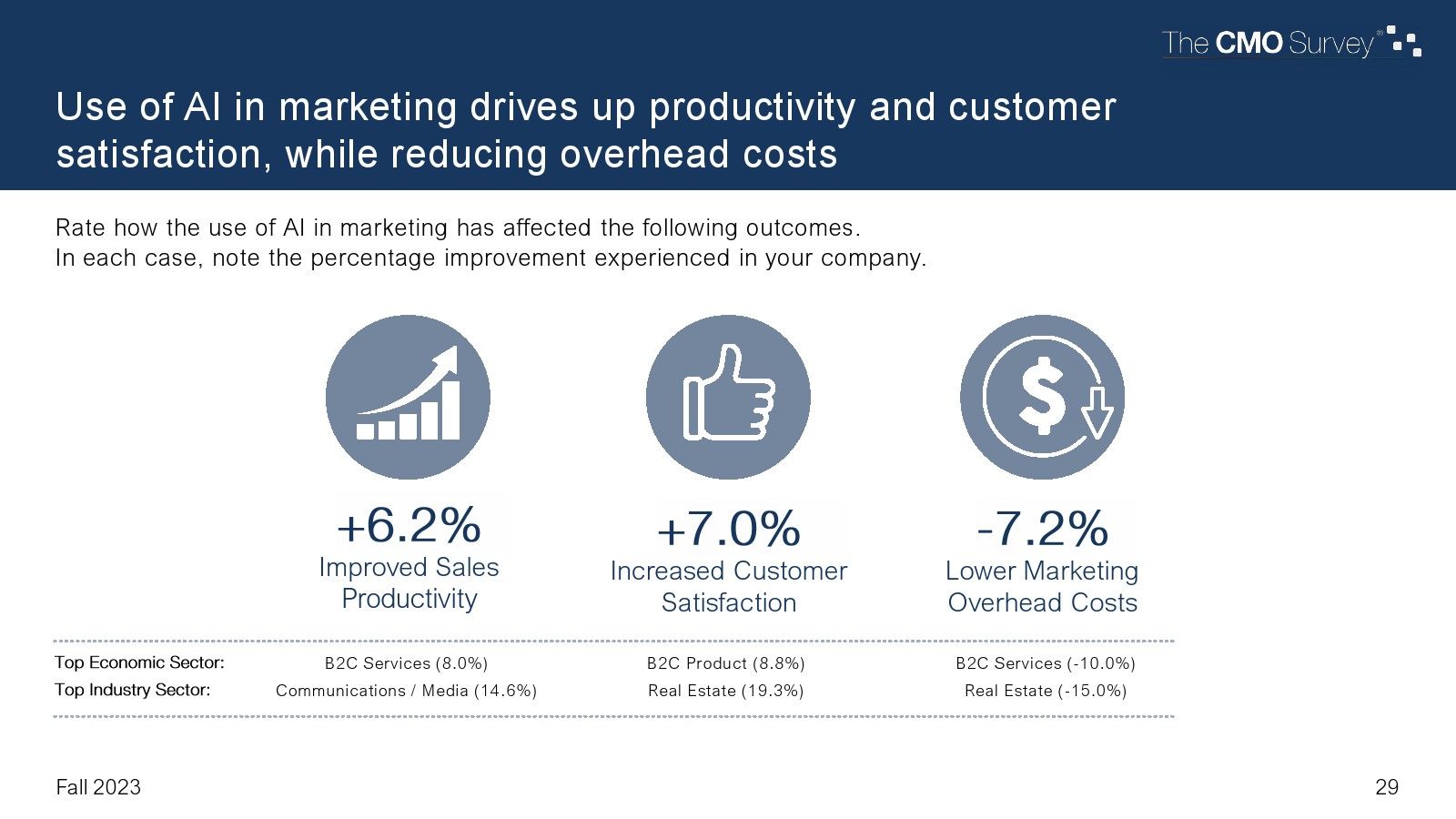 The CMO Survey®

Use of AI in marketing drives up productivity and customer satisfaction, while reducing overhead costs

Rate how the use of AI in marketing has affected the following outcomes.
In each case, note the percentage improvement experienced in your company.

+6.2%
Improved Sales Productivity

+7.0%
Increased Customer Satisfaction

-7.2%
Lower Marketing Overhead Costs

| | | | |
|---|---|---|---|
| Top Economic Sector: | B2C Services (8.0%) | B2C Product (8.8%) | B2C Services (-10.0%) |
| Top Industry Sector: | Communications / Media (14.6%) | Real Estate (19.3%) | Real Estate (-15.0%) |

Fall 2023

29